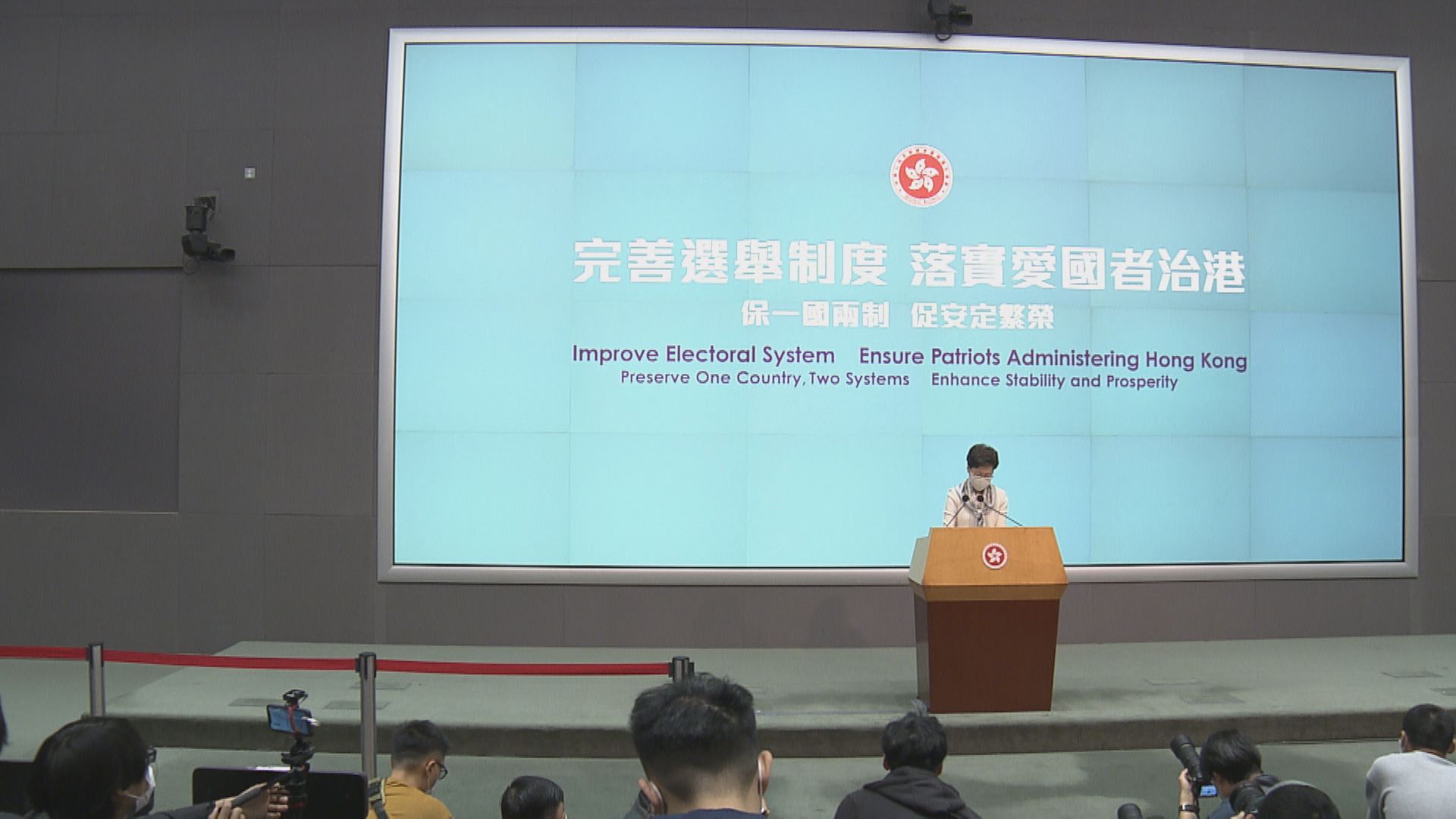 完善選舉制度 落實愛國者治港
保一國兩制 促安定繁榮
Improve Electoral System Ensure Patriots Administering Hong Kong
Preserve One Country, Two Systems Enhance Stability and Prosperity